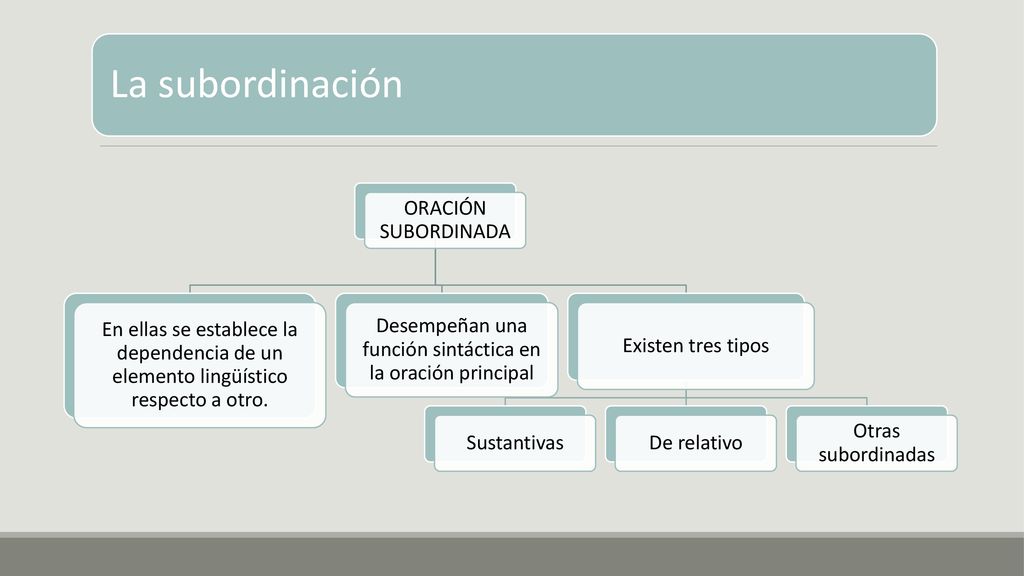 La subordinación

ORACIÓN SUBORDINADA

En ellas se establece la dependencia de un elemento lingüístico respecto a otro.

Desempeñan una función sintáctica en la oración principal

Existen tres tipos

Sustantivas

De relativo

Otras subordinadas